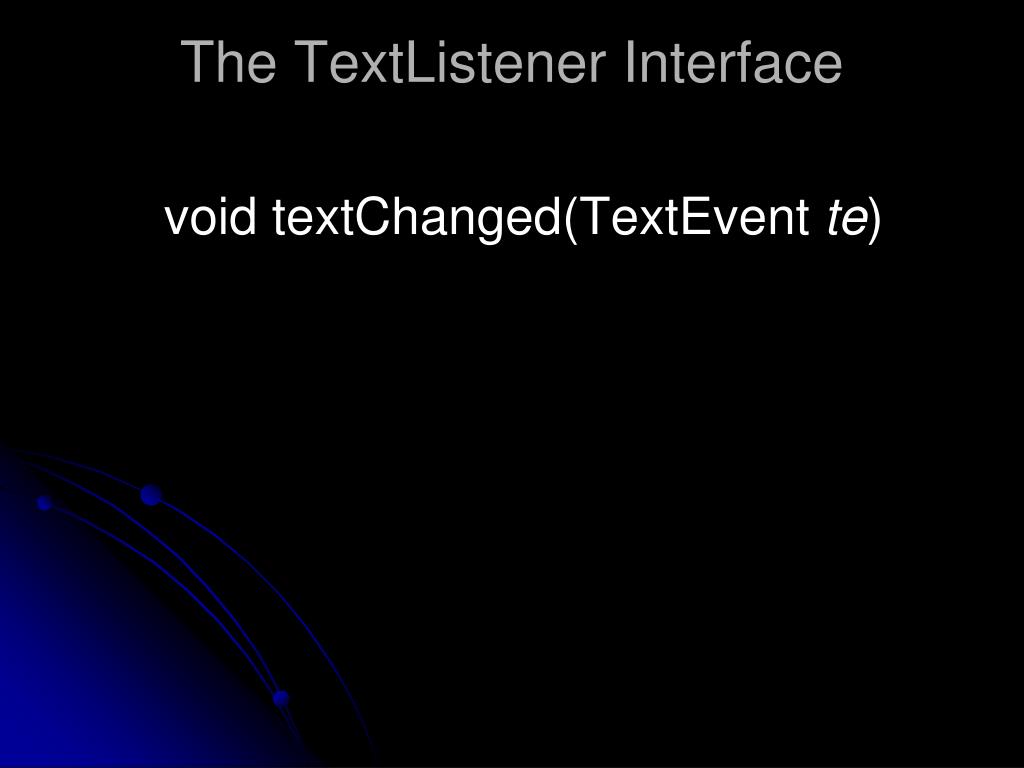 The TextListener Interface

void textChanged(TextEvent te)